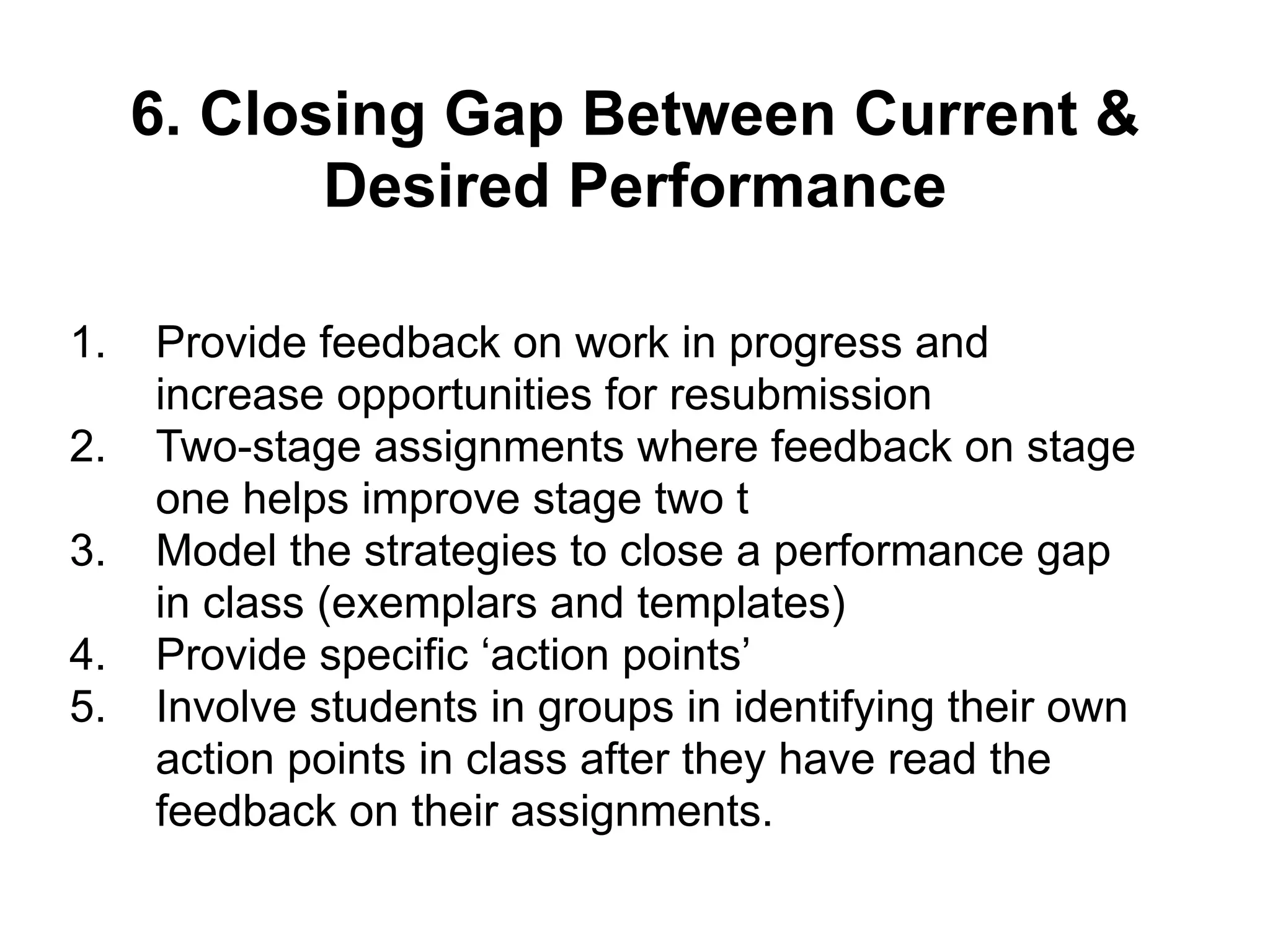 6. Closing Gap Between Current & Desired Performance

1. Provide feedback on work in progress and increase opportunities for resubmission
2. Two-stage assignments where feedback on stage one helps improve stage two t
3. Model the strategies to close a performance gap in class (exemplars and templates)
4. Provide specific ‘action points’
5. Involve students in groups in identifying their own action points in class after they have read the feedback on their assignments.